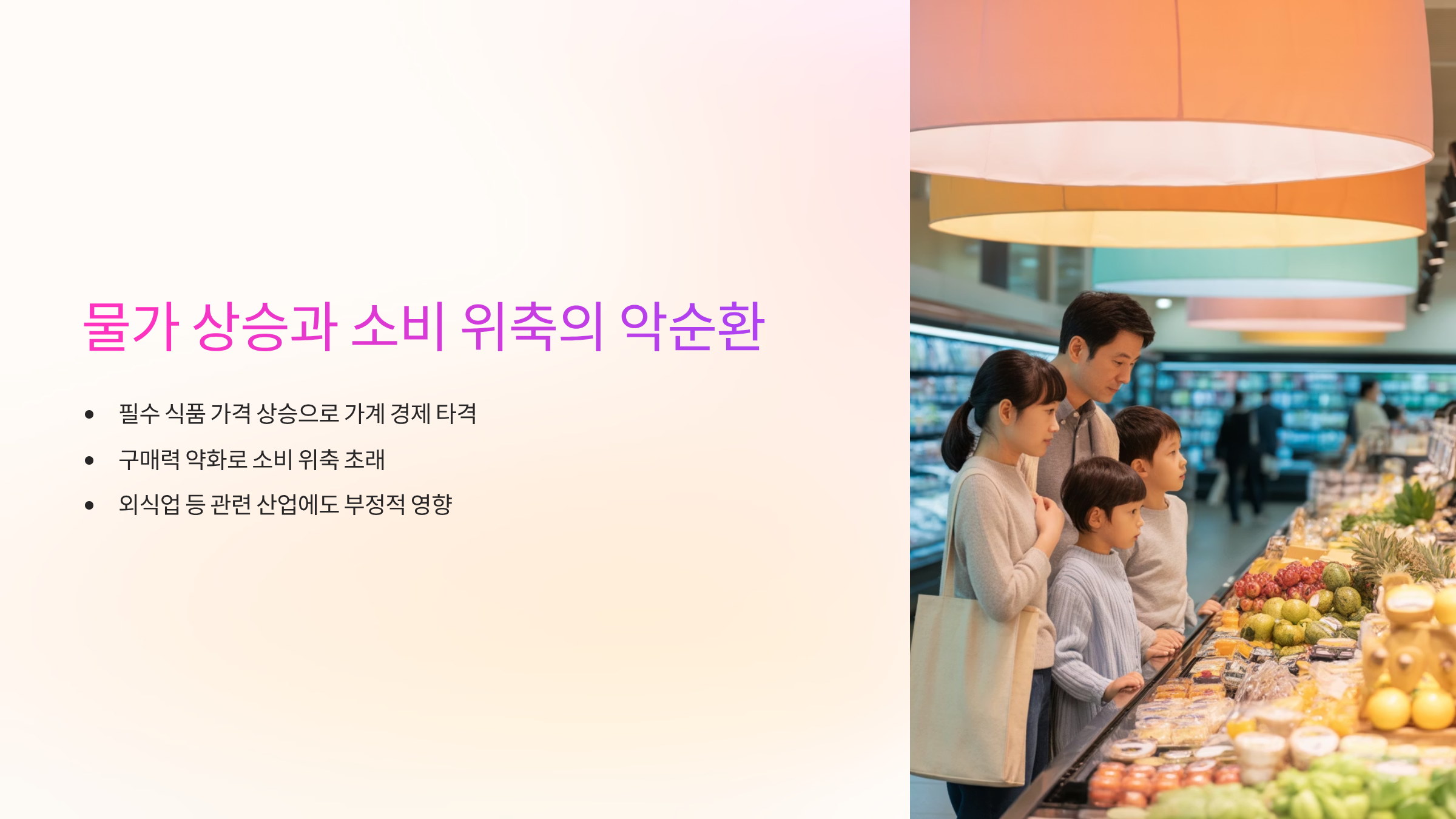 물가 상승과 소비 위축의 악순환

• 필수 식품 가격 상승으로 가계 경제 타격
• 구매력 약화로 소비 위축 초래
• 외식업 등 관련 산업에도 부정적 영향